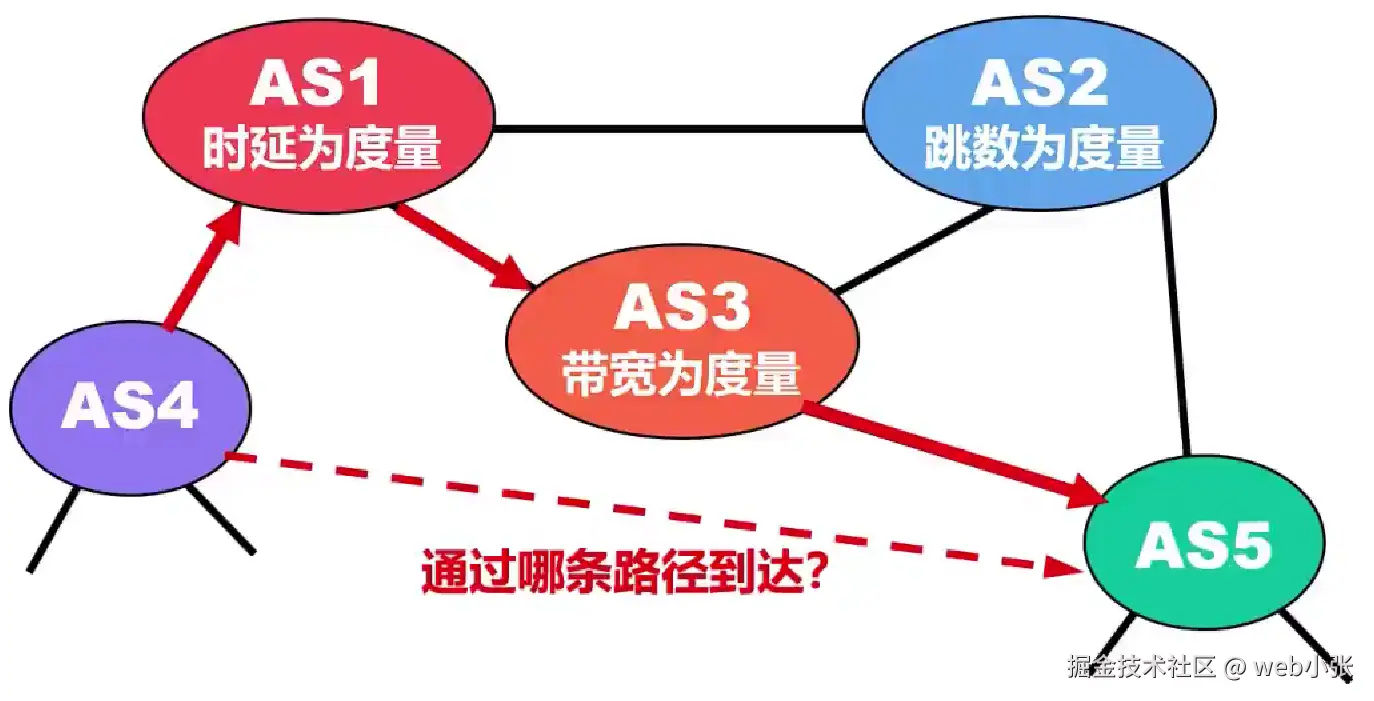 AS1
时延为度量

AS2
跳数为度量

AS3
带宽为度量

AS4

AS5

通过哪条路径到达?

掘金技术社区 @ web小张